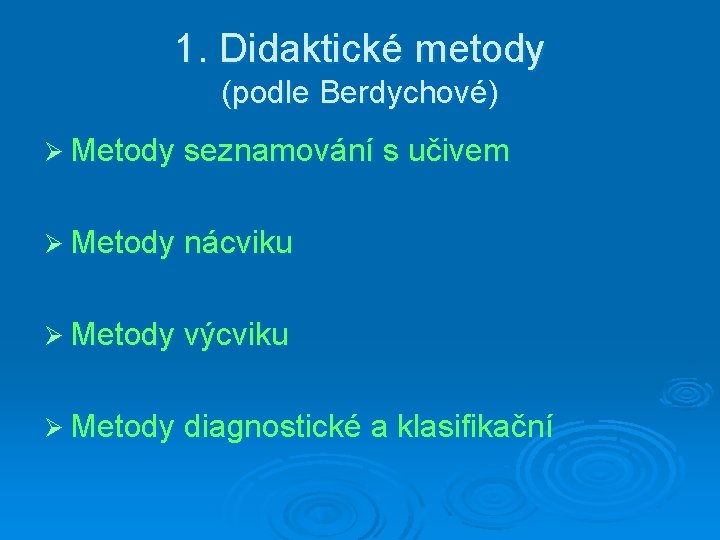 1. Didaktické metody
(podle Berdychové)

➢ Metody seznamování s učivem

➢ Metody nácviku

➢ Metody výcviku

➢ Metody diagnostické a klasifikační